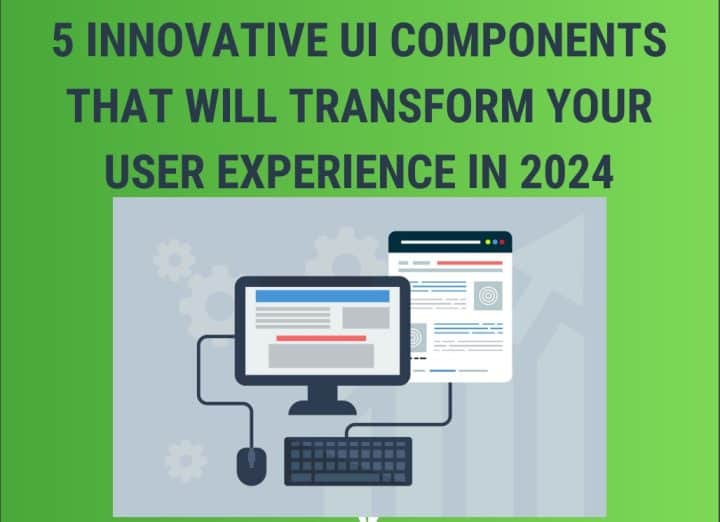 5 INNOVATIVE UI COMPONENTS THAT WILL TRANSFORM YOUR USER EXPERIENCE IN 2024